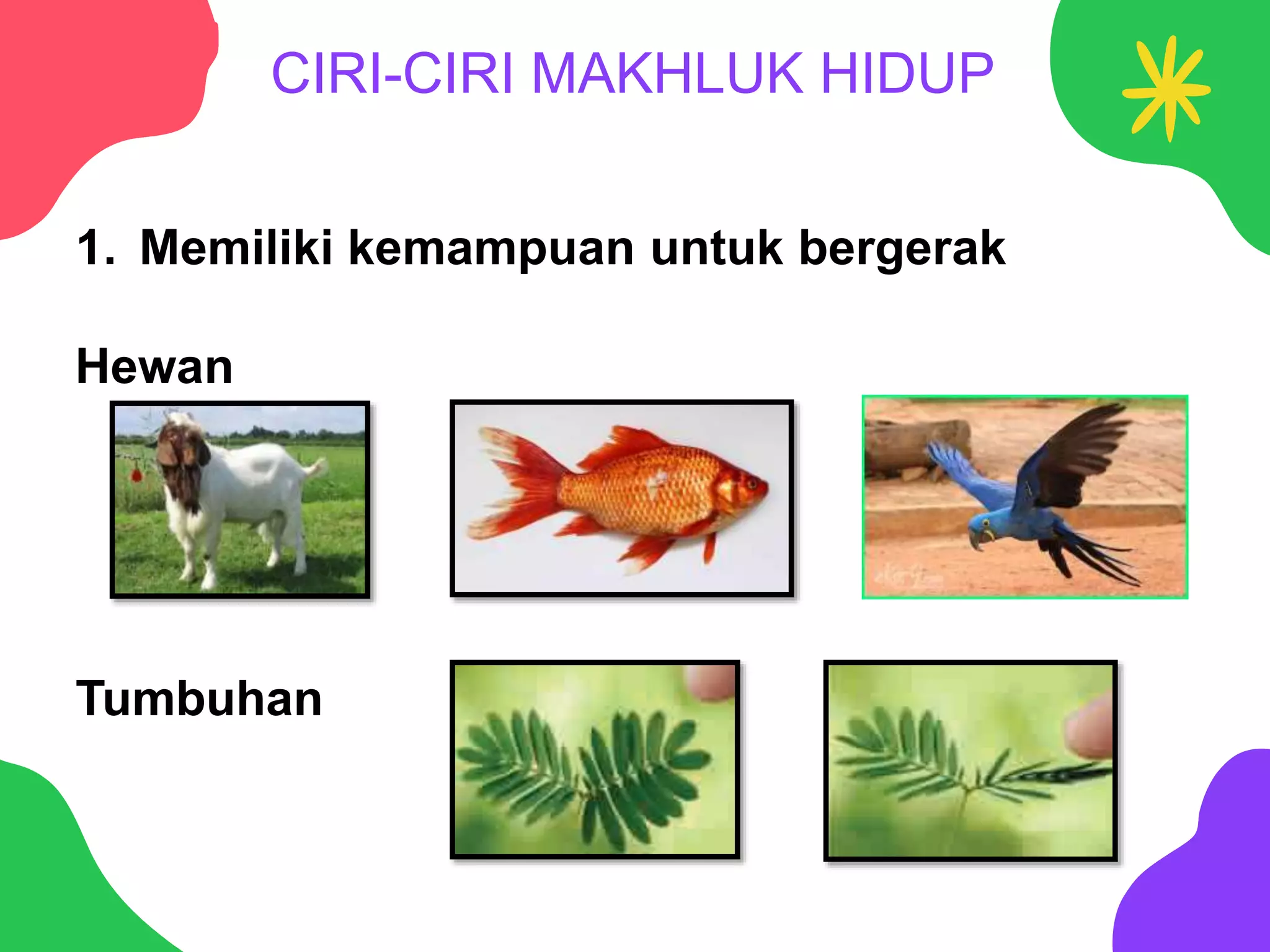 CIRI-CIRI MAKHLUK HIDUP

1. Memiliki kemampuan untuk bergerak

Hewan

Tumbuhan